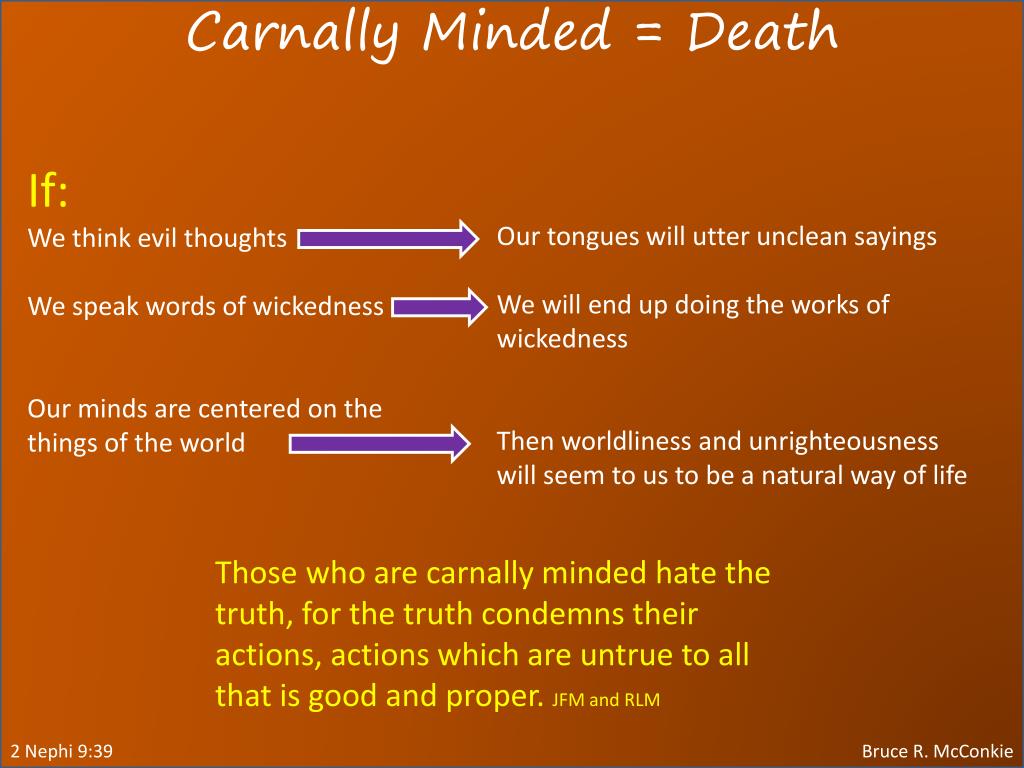 Carnally Minded = Death

If:

We think evil thoughts

Our tongues will utter unclean sayings

We speak words of wickedness

We will end up doing the works of wickedness

Our minds are centered on the things of the world

Then worldliness and unrighteousness will seem to us to be a natural way of life

Those who are carnally minded hate the truth, for the truth condemns their actions, actions which are untrue to all that is good and proper. JFM and RLM

2 Nephi 9:39

Bruce R. McConkie